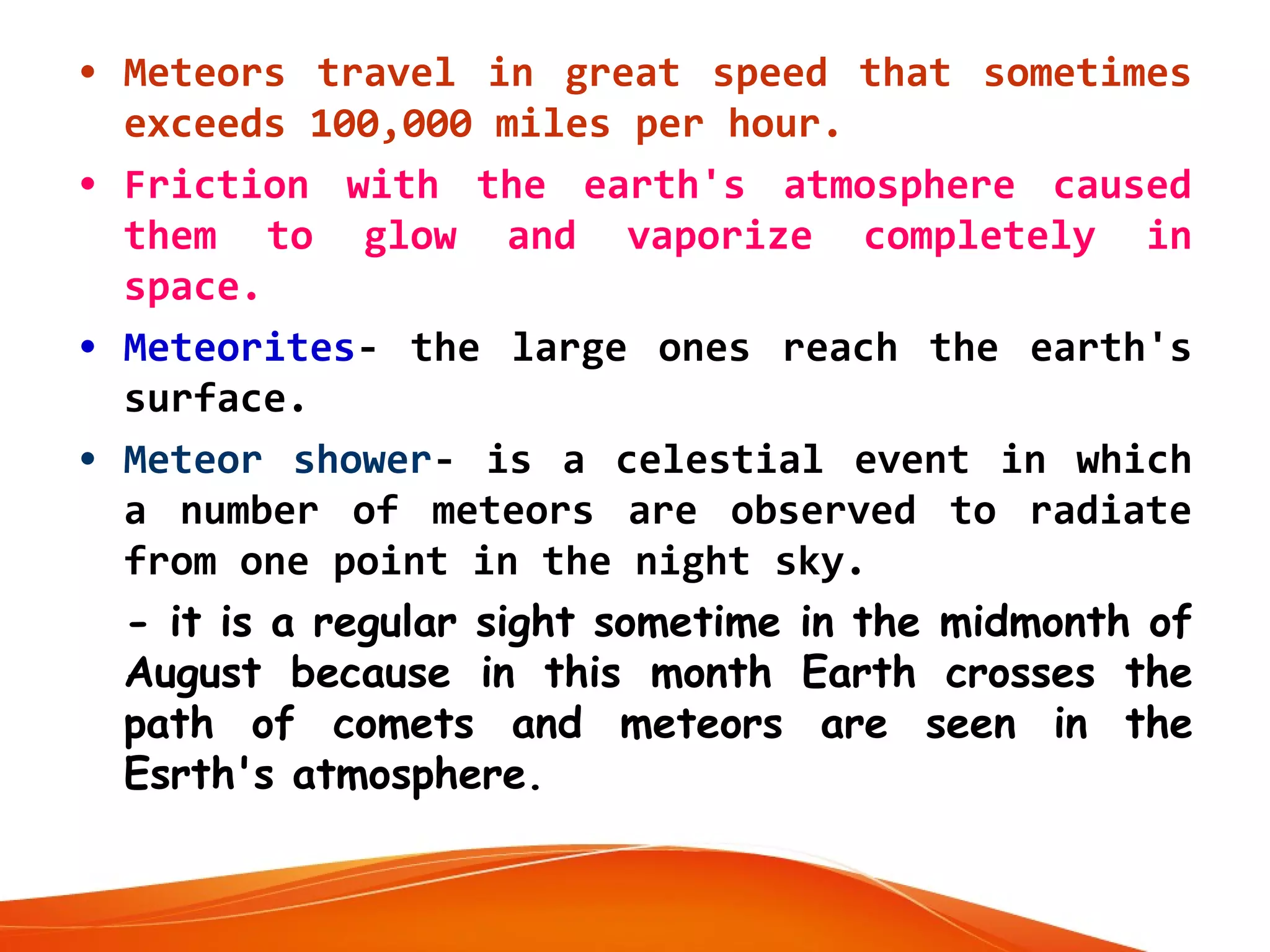 • Meteors travel in great speed that sometimes exceeds 100,000 miles per hour.

• Friction with the earth's atmosphere caused them to glow and vaporize completely in space.

• Meteorites- the large ones reach the earth's surface.

• Meteor shower- is a celestial event in which a number of meteors are observed to radiate from one point in the night sky.

- it is a regular sight sometime in the midmonth of August because in this month Earth crosses the path of comets and meteors are seen in the Esrth's atmosphere.